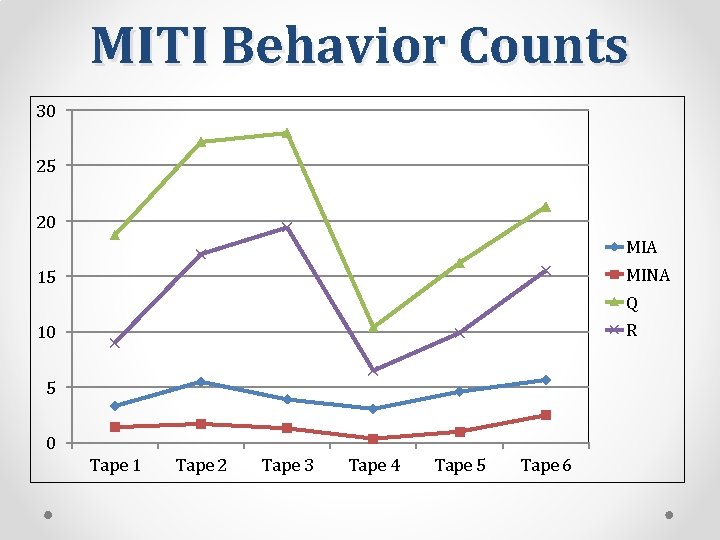 MITI Behavior Counts

30
25
20
15
10
5
0

Tape 1
Tape 2
Tape 3
Tape 4
Tape 5
Tape 6

MIA
MINA
Q
R